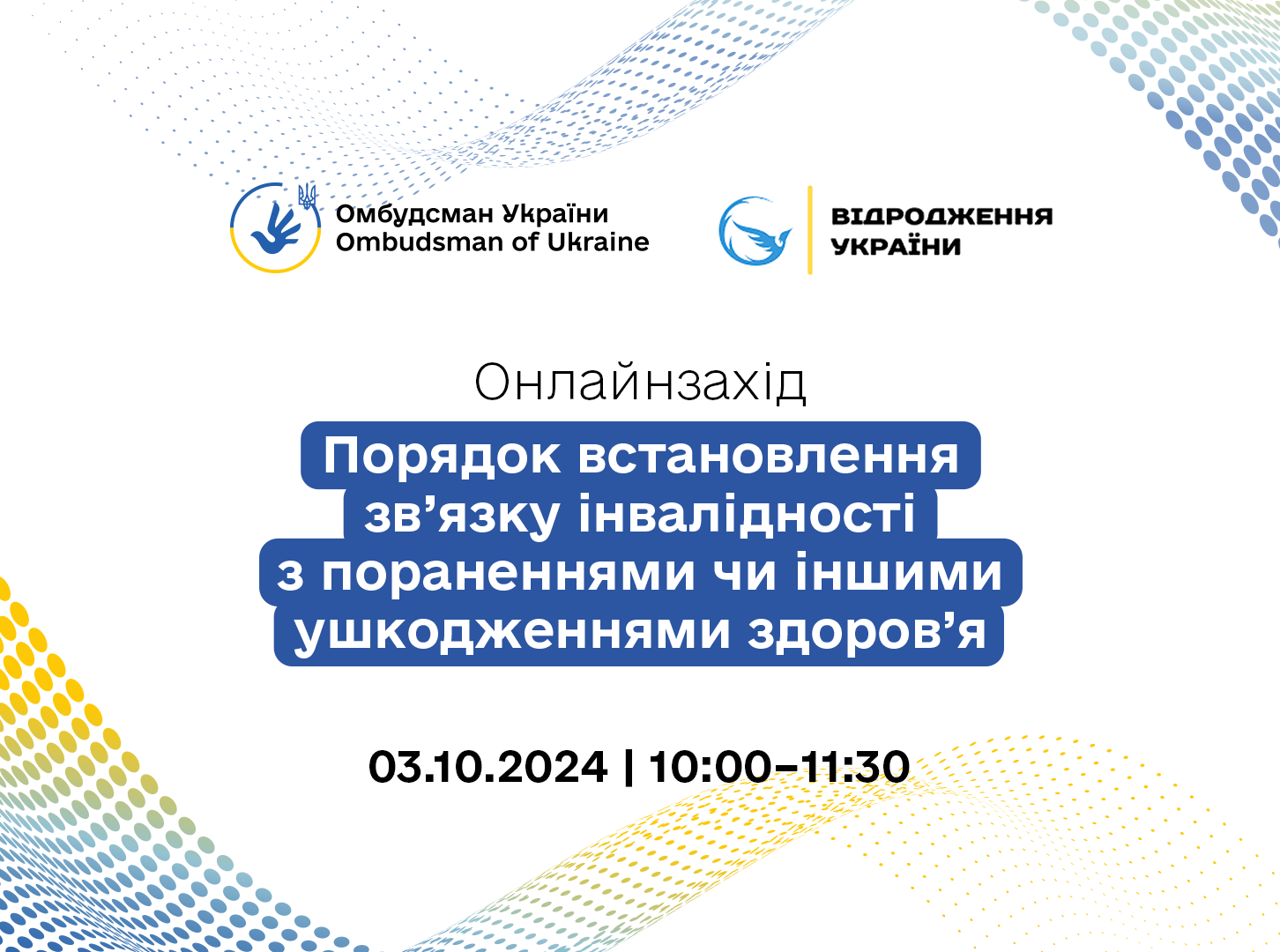 Омбудсман України
Ombudsman of Ukraine

ВІДРОДЖЕННЯ УКРАЇНИ

Онлайнзахід

Порядок встановлення зв’язку інвалідності з пораненнями чи іншими ушкодженнями здоров’я

03.10.2024 | 10:00–11:30